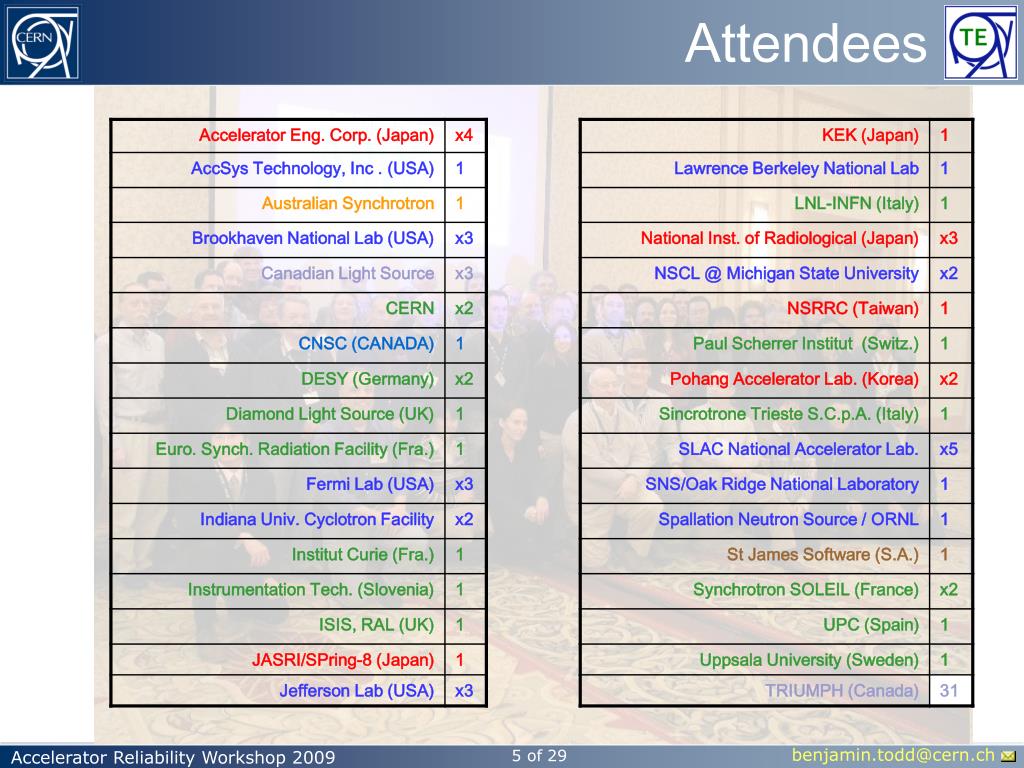 CERN

Attendees

TE

| Accelerator Eng. Corp. (Japan) | x4 |
|---|---|
| AccSys Technology, Inc . (USA) | 1 |
| Australian Synchrotron | 1 |
| Brookhaven National Lab (USA) | x3 |
| Canadian Light Source | x3 |
| CERN | x2 |
| CNSC (CANADA) | 1 |
| DESY (Germany) | x2 |
| Diamond Light Source (UK) | 1 |
| Euro. Synch. Radiation Facility (Fra.) | 1 |
| Fermi Lab (USA) | x3 |
| Indiana Univ. Cyclotron Facility | x2 |
| Institut Curie (Fra.) | 1 |
| Instrumentation Tech. (Slovenia) | 1 |
| ISIS, RAL (UK) | 1 |
| JASRI/SPring-8 (Japan) | 1 |
| Jefferson Lab (USA) | x3 |

| KEK (Japan) | 1 |
|---|---|
| Lawrence Berkeley National Lab | 1 |
| LNL-INFN (Italy) | 1 |
| National Inst. of Radiological (Japan) | x3 |
| NSCL @ Michigan State University | x2 |
| NSRRC (Taiwan) | 1 |
| Paul Scherrer Institut (Switz.) | 1 |
| Pohang Accelerator Lab. (Korea) | x2 |
| Sincrotrone Trieste S.C.p.A. (Italy) | 1 |
| SLAC National Accelerator Lab. | x5 |
| SNS/Oak Ridge National Laboratory | 1 |
| Spallation Neutron Source / ORNL | 1 |
| St James Software (S.A.) | 1 |
| Synchrotron SOLEIL (France) | x2 |
| UPC (Spain) | 1 |
| Uppsala University (Sweden) | 1 |
| TRIUMPH (Canada) | 31 |

Accelerator Reliability Workshop 2009

5 of 29

benjamin.todd@cern.ch